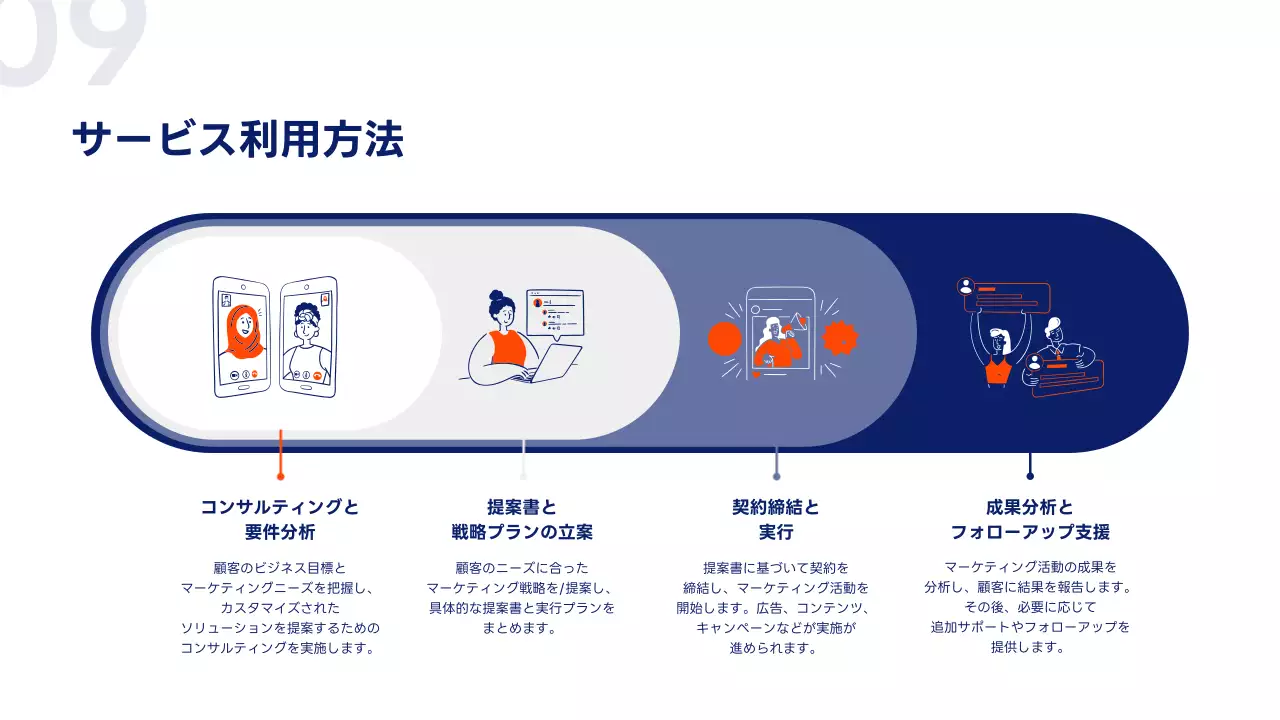 09

サービス利用方法

コンサルティングと
要件分析

顧客のビジネス目標と
マーケティングニーズを把握し、
カスタマイズされた
ソリューションを提案するための
コンサルティングを実施します。

提案書と
戦略プランの立案

顧客のニーズに合った
マーケティング戦略を/提案し、
具体的な提案書と実行プランを
まとめます。

契約締結と
実行

提案書に基づいて契約を
締結し、マーケティング活動を
開始します。広告、コンテンツ、
キャンペーンなどが実施が
進められます。

成果分析と
フォローアップ支援

マーケティング活動の成果を
分析し、顧客に結果を報告します。
その後、必要に応じて
追加サポートやフォローアップを
提供します。